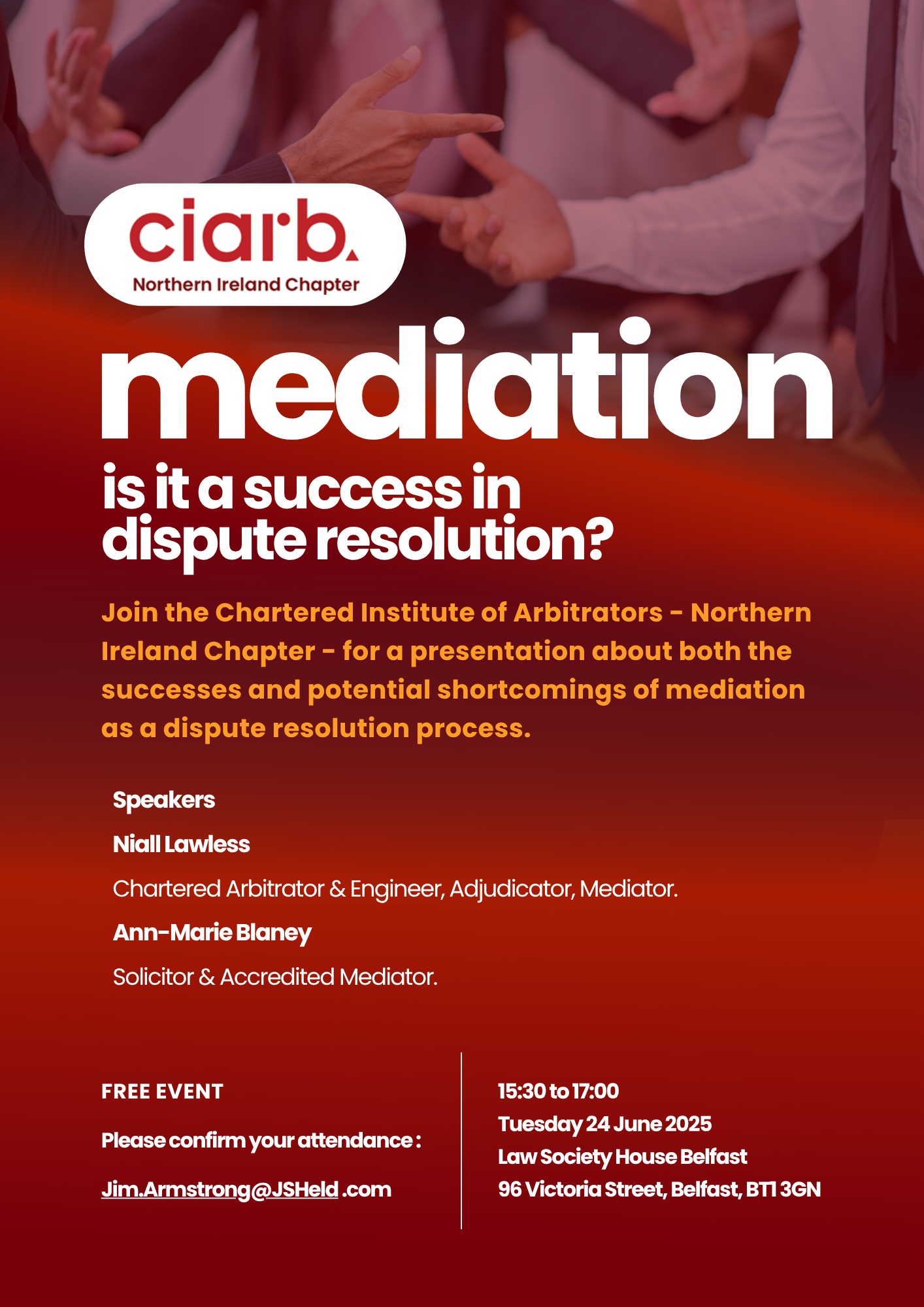 ciarb.
Northern Ireland Chapter

mediation
is it a success in dispute resolution?

Join the Chartered Institute of Arbitrators - Northern Ireland Chapter - for a presentation about both the successes and potential shortcomings of mediation as a dispute resolution process.

Speakers

Niall Lawless

Chartered Arbitrator & Engineer, Adjudicator, Mediator.

Ann-Marie Blaney

Solicitor & Accredited Mediator.

FREE EVENT

Please confirm your attendance :

Jim.Armstrong@JSHeld .com

15:30 to 17:00
Tuesday 24 June 2025
Law Society House Belfast
96 Victoria Street, Belfast, BT1 3GN